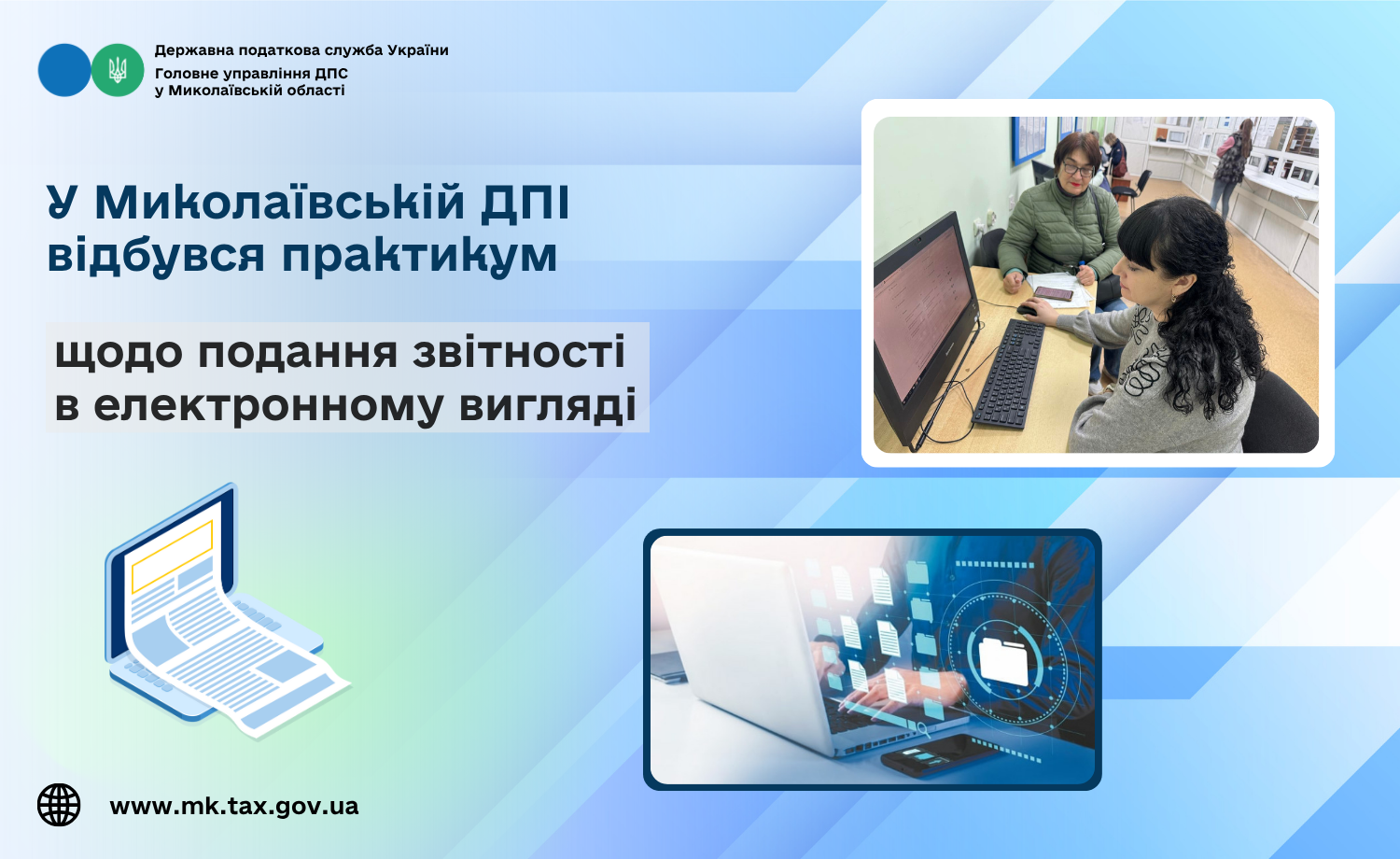 Державна податкова служба України
Головне управління ДПС
у Миколаївській області

У Миколаївській ДПІ відбувся практикум

щодо подання звітності в електронному вигляді

www.mk.tax.gov.ua